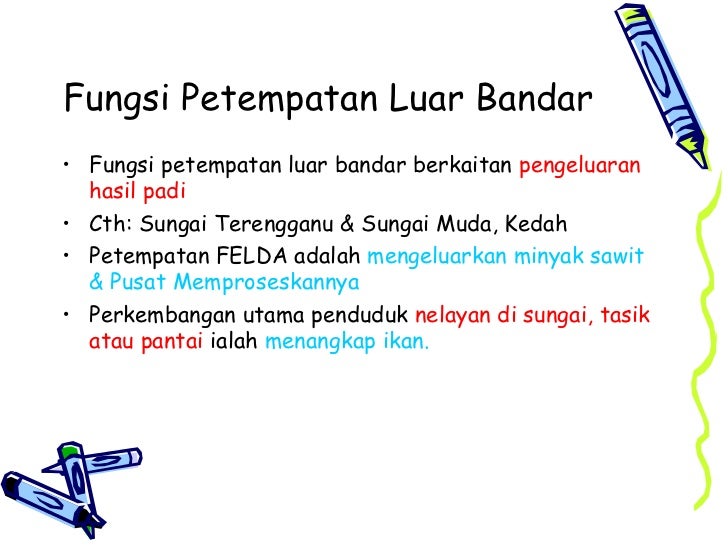 Fungsi Petempatan Luar Bandar

• Fungsi petempatan luar bandar berkaitan pengeluaran hasil padi

• Cth: Sungai Terengganu & Sungai Muda, Kedah

• Petempatan FELDA adalah mengeluarkan minyak sawit & Pusat Memproseskannya

• Perkembangan utama penduduk nelayan di sungai, tasik atau pantai ialah menangkap ikan.